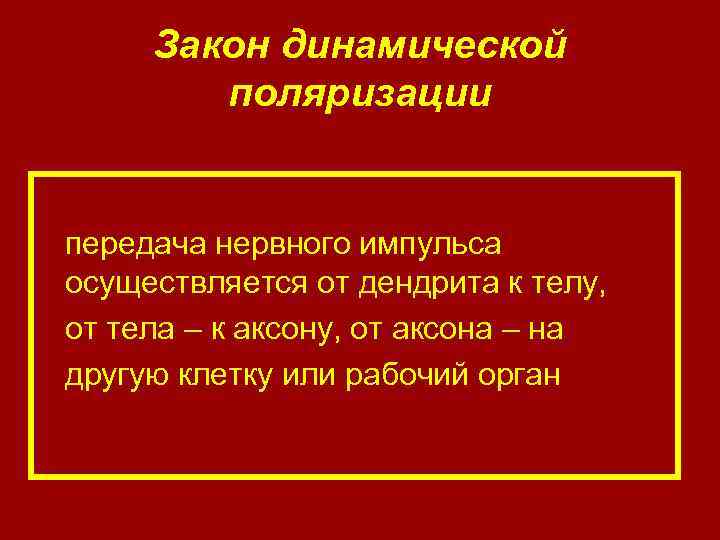 Закон динамической поляризации

передача нервного импульса осуществляется от дендрита к телу, от тела – к аксону, от аксона – на другую клетку или рабочий орган